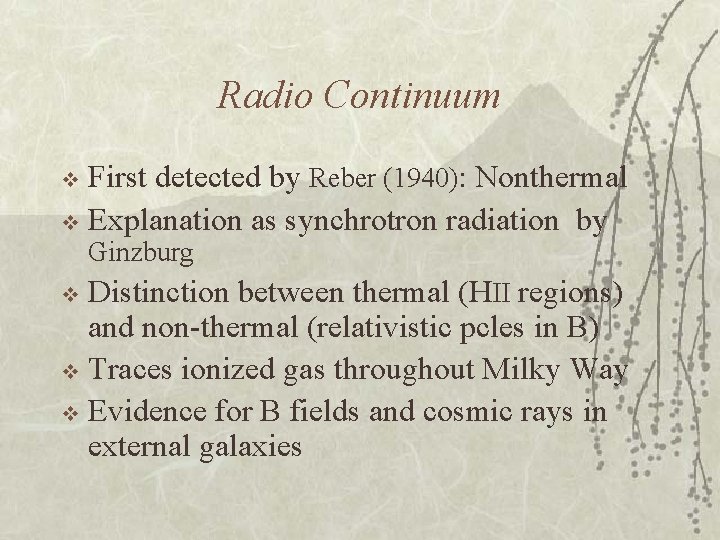 Radio Continuum

❖ First detected by Reber (1940): Nonthermal
❖ Explanation as synchrotron radiation by Ginzburg
❖ Distinction between thermal (HII regions) and non-thermal (relativistic pcles in B)
❖ Traces ionized gas throughout Milky Way
❖ Evidence for B fields and cosmic rays in external galaxies